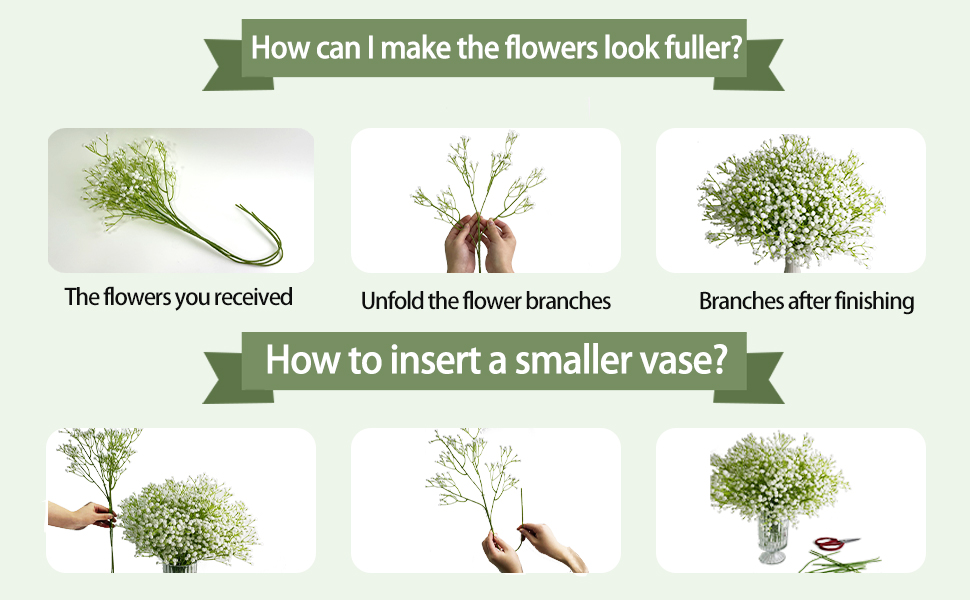 How can I make the flowers look fuller?

The flowers you received

Unfold the flower branches

Branches after finishing

How to insert a smaller vase?